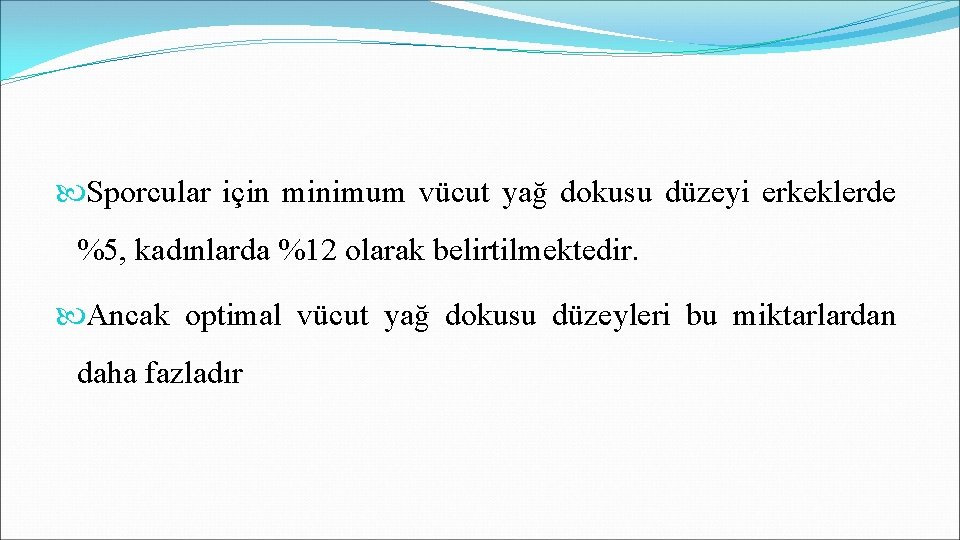 Sporcular için minimum vücut yağ dokusu düzeyi erkeklerde %5, kadınlarda %12 olarak belirtilmektedir.

Ancak optimal vücut yağ dokusu düzeyleri bu miktarlardan daha fazladır